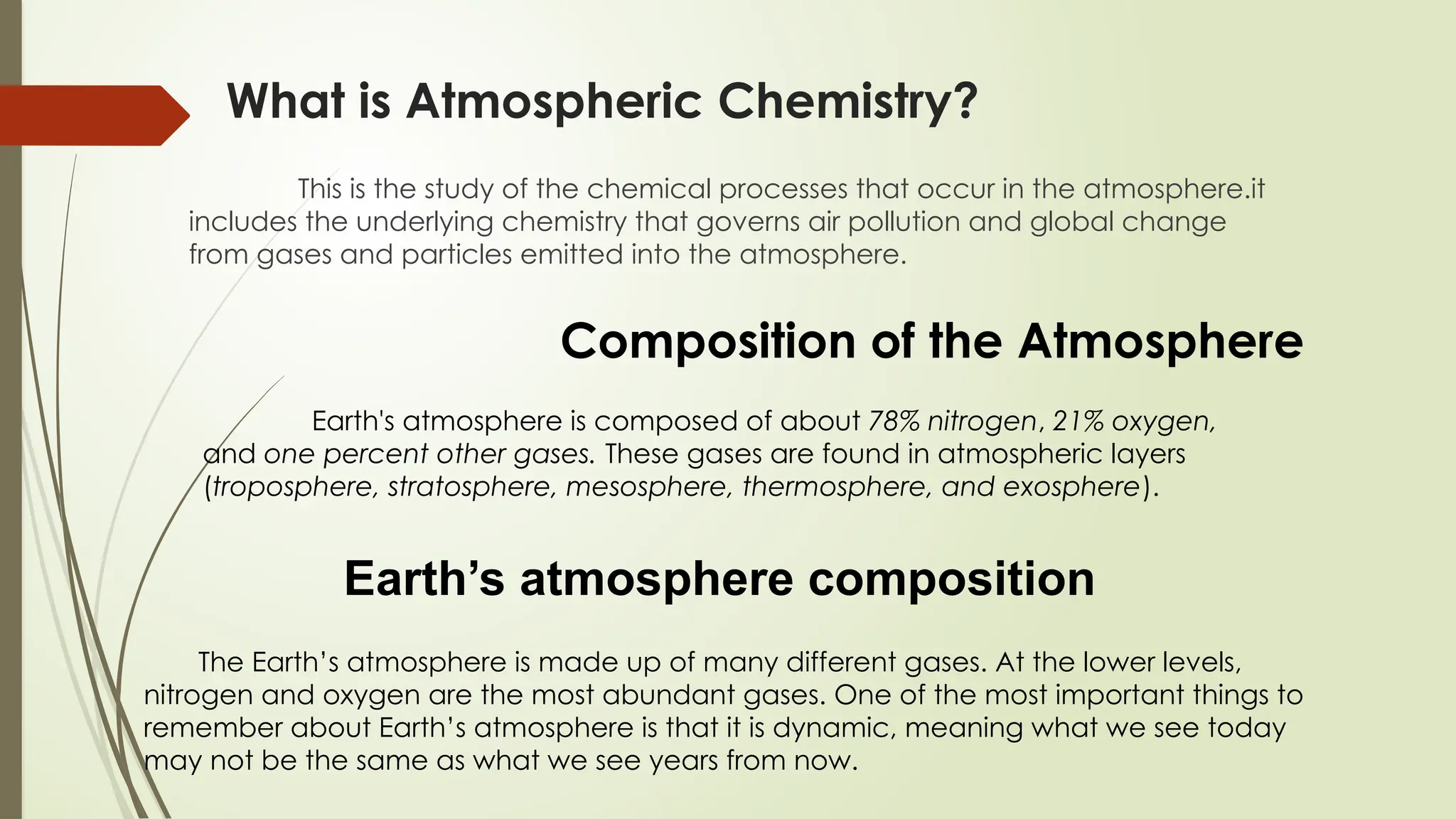 What is Atmospheric Chemistry?

This is the study of the chemical processes that occur in the atmosphere.it includes the underlying chemistry that governs air pollution and global change from gases and particles emitted into the atmosphere.

Composition of the Atmosphere

Earth's atmosphere is composed of about 78% nitrogen, 21% oxygen, and one percent other gases. These gases are found in atmospheric layers (troposphere, stratosphere, mesosphere, thermosphere, and exosphere).

Earth’s atmosphere composition

The Earth’s atmosphere is made up of many different gases. At the lower levels, nitrogen and oxygen are the most abundant gases. One of the most important things to remember about Earth’s atmosphere is that it is dynamic, meaning what we see today may not be the same as what we see years from now.